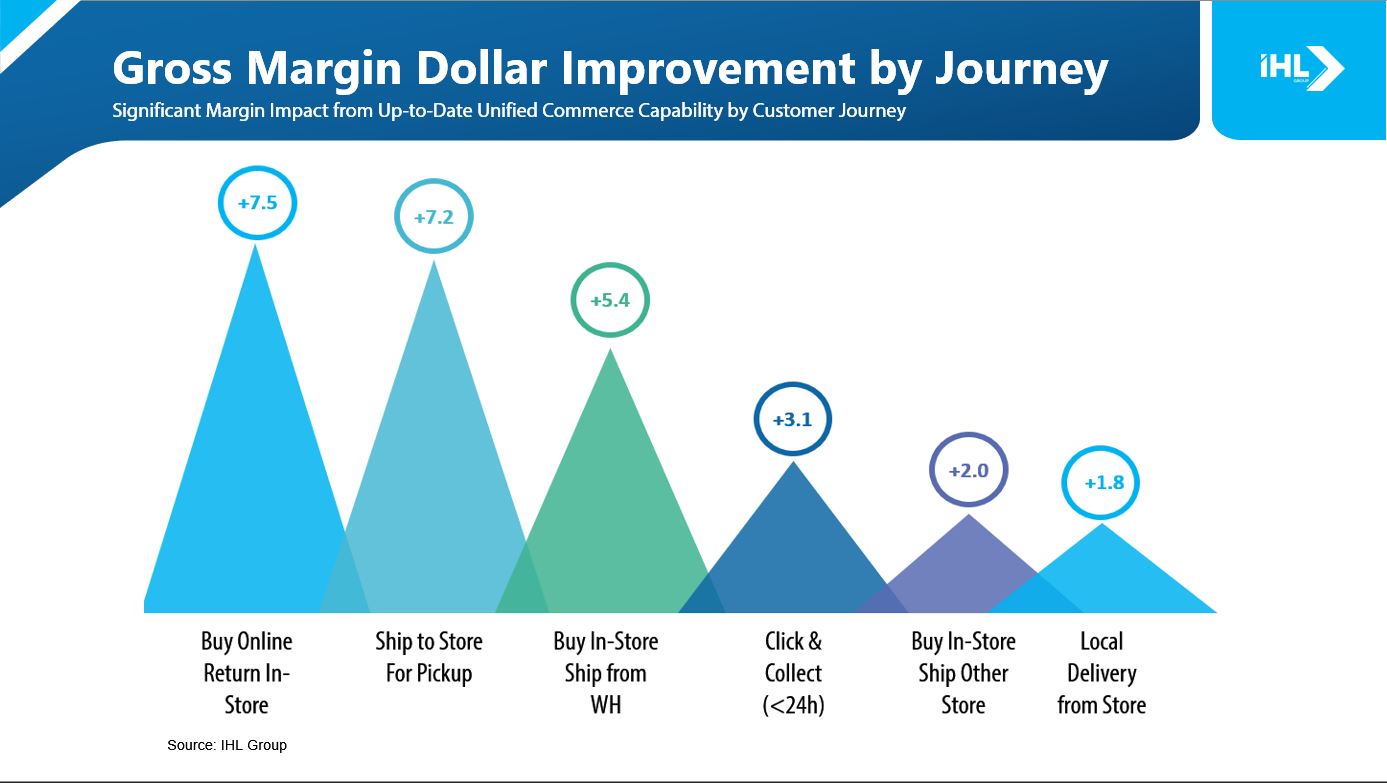 Gross Margin Dollar Improvement by Journey
Significant Margin Impact from Up-to-Date Unified Commerce Capability by Customer Journey

IHL GROUP

+7.5
+7.2
+5.4
+3.1
+2.0
+1.8

Buy Online Return In-Store
Ship to Store For Pickup
Buy In-Store Ship from WH
Click & Collect (<24h)
Buy In-Store Ship Other Store
Local Delivery from Store

Source: IHL Group